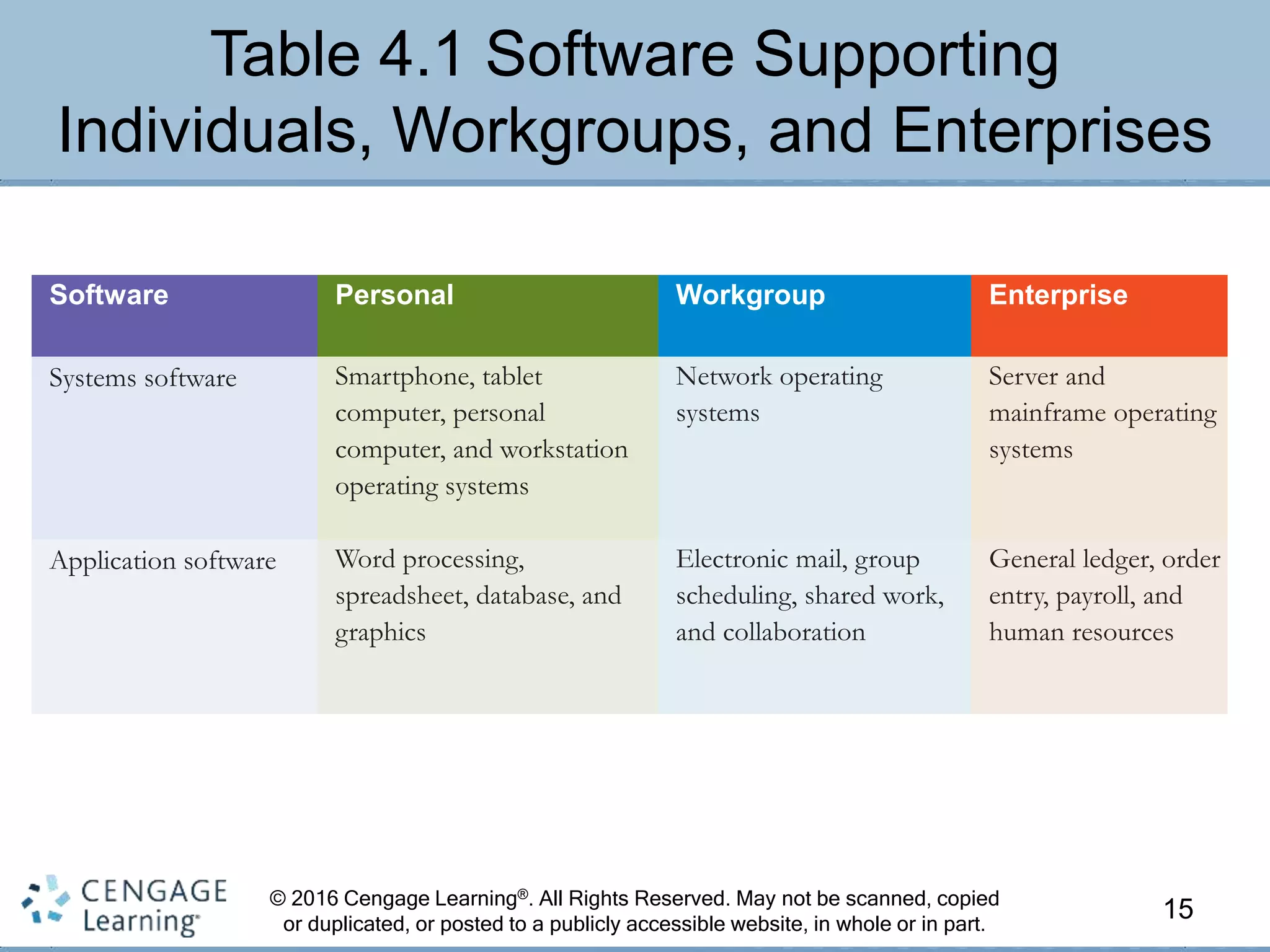 Table 4.1 Software Supporting Individuals, Workgroups, and Enterprises

| Software | Personal | Workgroup | Enterprise |
|---|---|---|---|
| Systems software | Smartphone, tablet computer, personal computer, and workstation operating systems | Network operating systems | Server and mainframe operating systems |
| Application software | Word processing, spreadsheet, database, and graphics | Electronic mail, group scheduling, shared work, and collaboration | General ledger, order entry, payroll, and human resources |

CENGAGE Learning

© 2016 Cengage Learning®. All Rights Reserved. May not be scanned, copied or duplicated, or posted to a publicly accessible website, in whole or in part.

15